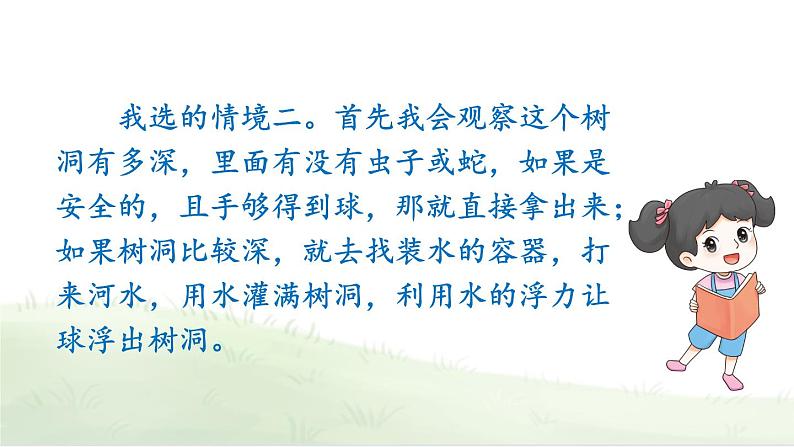 我选的情境二。首先我会观察这个树洞有多深，里面有没有虫子或蛇，如果是安全的，且手够得到球，那就直接拿出来；如果树洞比较深，就去找装水的容器，打来河水，用水灌满树洞，利用水的浮力让球浮出树洞。